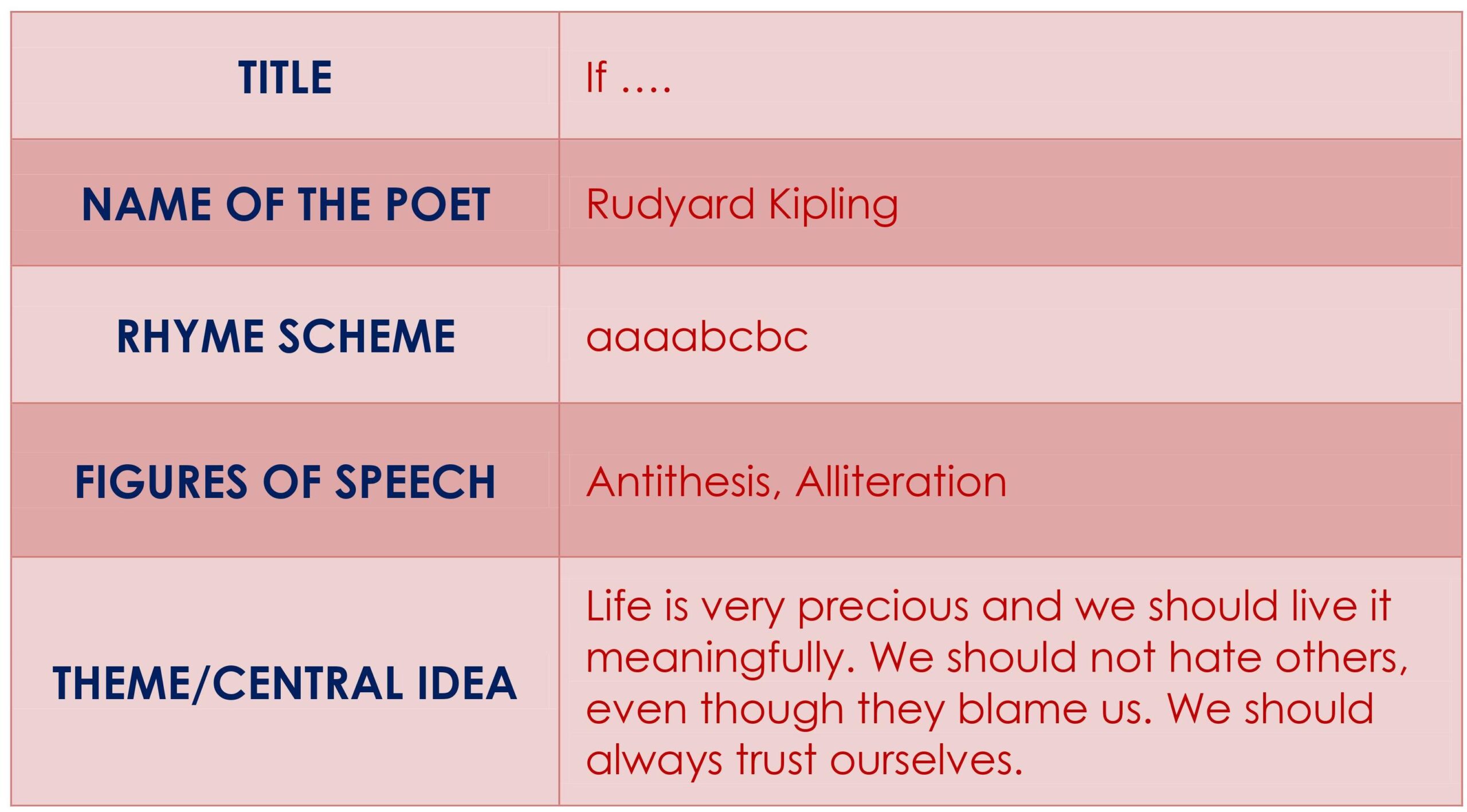 | TITLE | If …. |
|---|---|
| NAME OF THE POET | Rudyard Kipling |
| RHYME SCHEME | aaaabcbc |
| FIGURES OF SPEECH | Antithesis, Alliteration |
| THEME/CENTRAL IDEA | Life is very precious and we should live it meaningfully. We should not hate others, even though they blame us. We should always trust ourselves. |